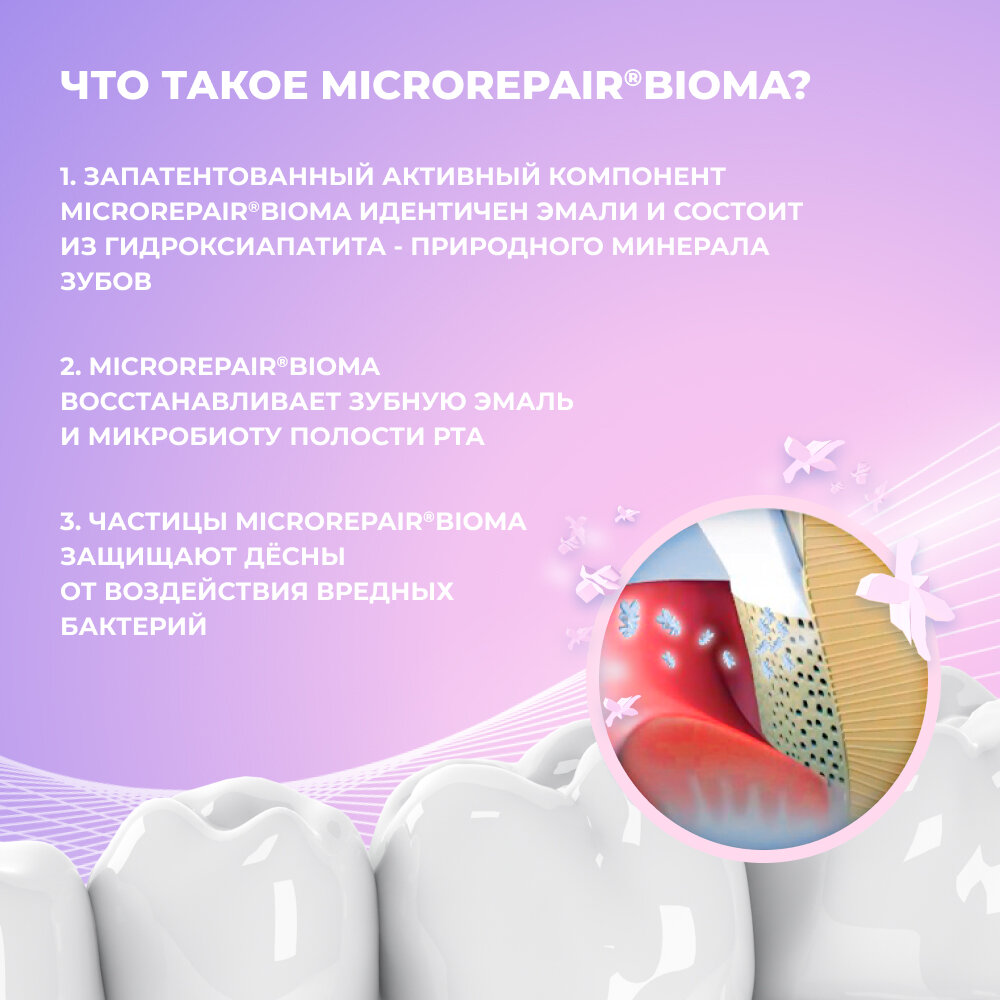 ЧТО ТАКОЕ MICROREPAIR®BIOMA?

1. ЗАПАТЕНТОВАННЫЙ АКТИВНЫЙ КОМПОНЕНТ MICROREPAIR®BIOMA ИДЕНТИЧЕН ЭМАЛИ И СОСТОИТ ИЗ ГИДРОКСИАПАТИТА - ПРИРОДНОГО МИНЕРАЛА ЗУБОВ

2. MICROREPAIR®BIOMA ВОССТАНАВЛИВАЕТ ЗУБНУЮ ЭМАЛЬ И МИКРОБИОТУ ПОЛОСТИ РТА

3. ЧАСТИЦЫ MICROREPAIR®BIOMA ЗАЩИЩАЮТ ДЁСНЫ ОТ ВОЗДЕЙСТВИЯ ВРЕДНЫХ БАКТЕРИЙ